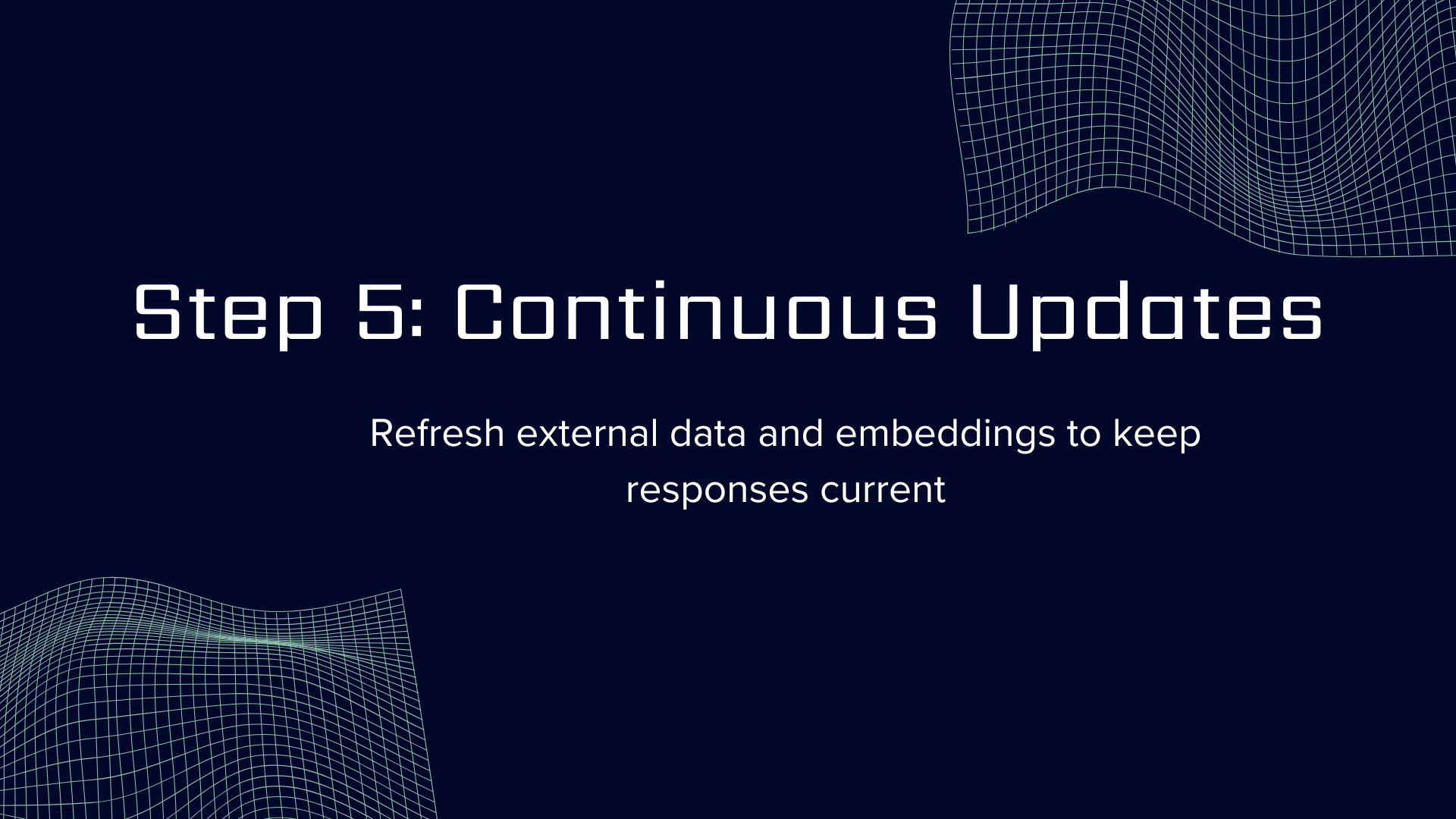 Step 5: Continuous Updates

Refresh external data and embeddings to keep responses current